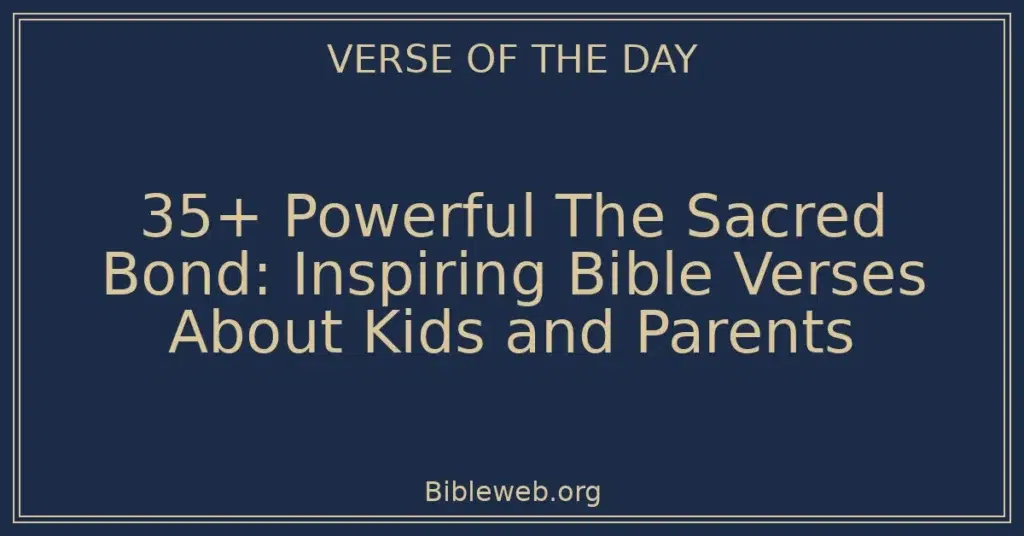 VERSE OF THE DAY

35+ Powerful The Sacred Bond: Inspiring Bible Verses About Kids and Parents

Bibleweb.org